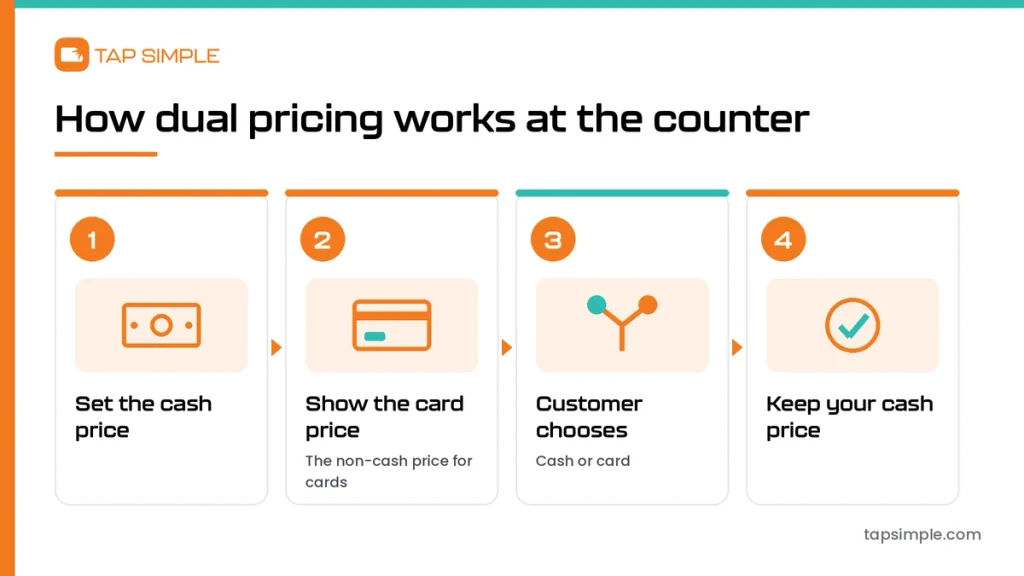 TAP SIMPLE

How dual pricing works at the counter

1
Set the cash price

2
Show the card price
The non-cash price for cards

3
Customer chooses
Cash or card

4
Keep your cash price

tapsimple.com